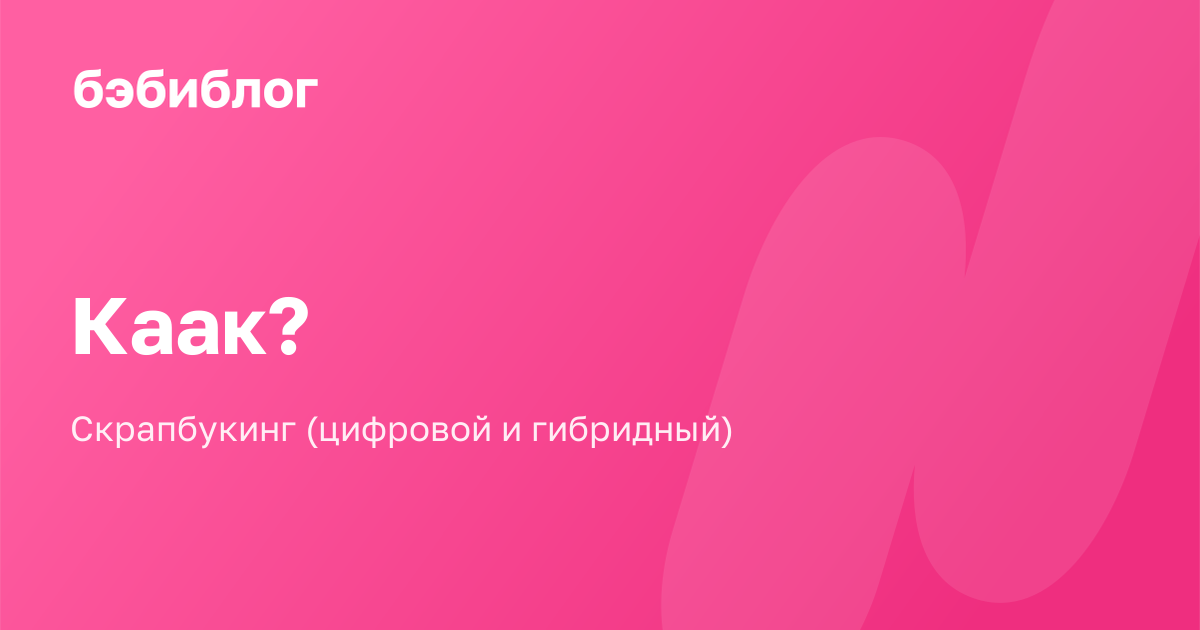 бэбиблог

Каак?

Скрапбукинг (цифровой и гибридный)